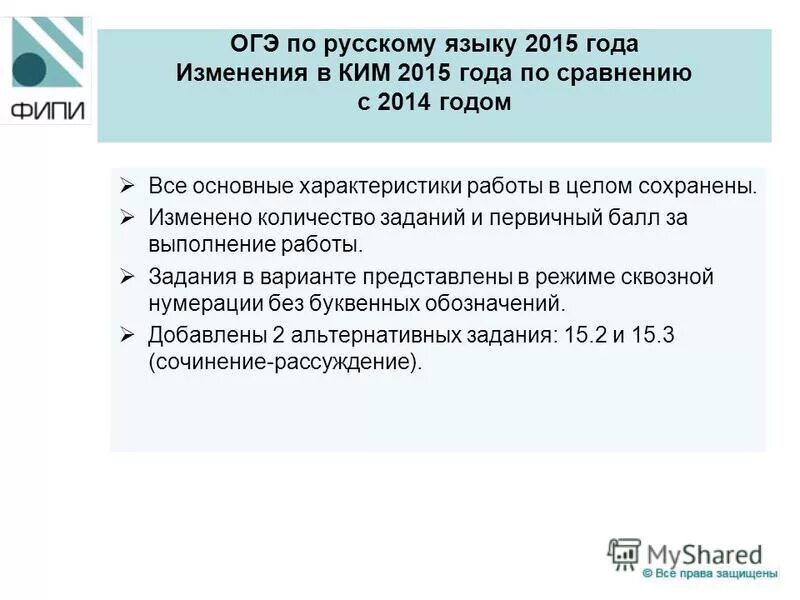 ФИПИ

ОГЭ по русскому языку 2015 года
Изменения в КИМ 2015 года по сравнению с 2014 годом

➢ Все основные характеристики работы в целом сохранены.
➢ Изменено количество заданий и первичный балл за выполнение работы.
➢ Задания в варианте представлены в режиме сквозной нумерации без буквенных обозначений.
➢ Добавлены 2 альтернативных задания: 15.2 и 15.3 (сочинение-рассуждение).

MyShared
© Все права защищены